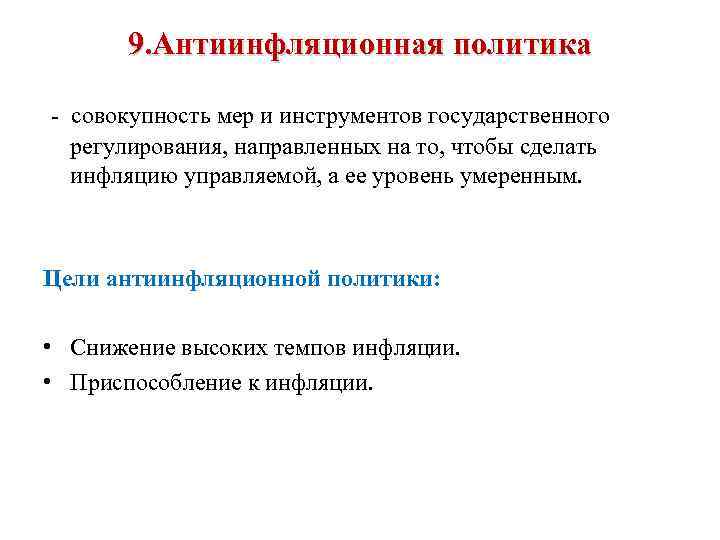 9.Антиинфляционная политика

- совокупность мер и инструментов государственного регулирования, направленных на то, чтобы сделать инфляцию управляемой, а ее уровень умеренным.

Цели антиинфляционной политики:

• Снижение высоких темпов инфляции.
• Приспособление к инфляции.